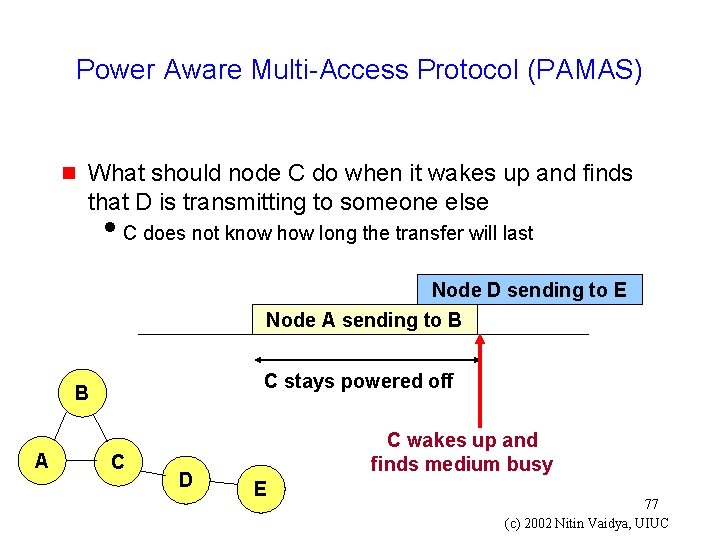 Power Aware Multi-Access Protocol (PAMAS)

What should node C do when it wakes up and finds that D is transmitting to someone else

C does not know how long the transfer will last

Node D sending to E

Node A sending to B

C stays powered off

C wakes up and finds medium busy

B

A

C

D

E

77

(c) 2002 Nitin Vaidya, UIUC